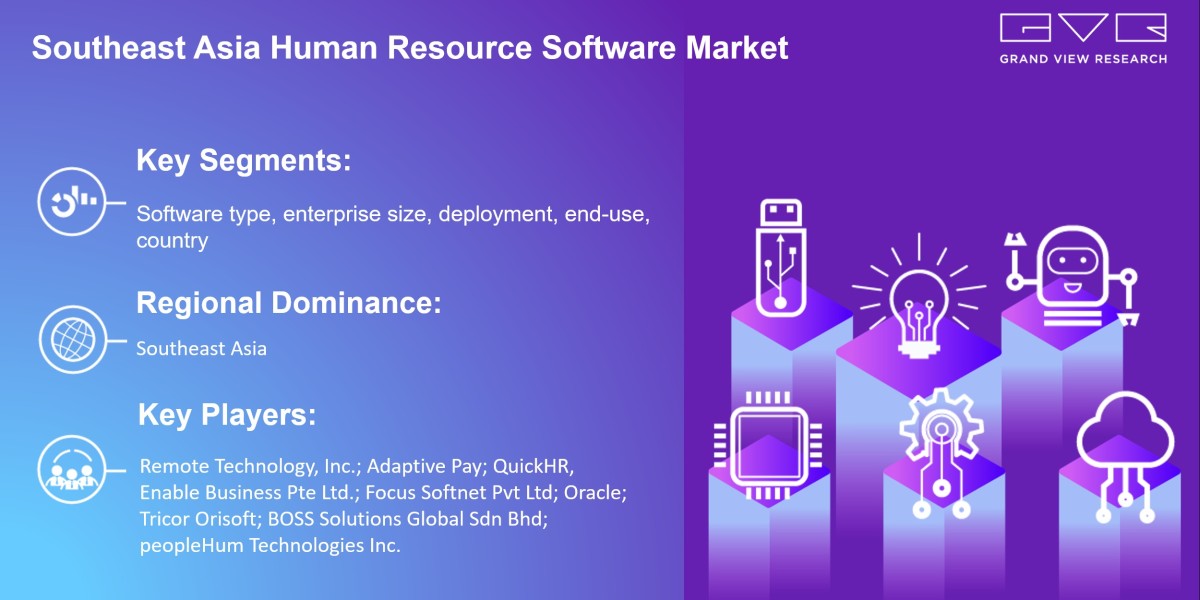 Southeast Asia Human Resource Software Market

GVR
GRAND VIEW RESEARCH

Key Segments:

Software type, enterprise size, deployment, end-use, country

Regional Dominance:

Southeast Asia

Key Players:

Remote Technology, Inc.; Adaptive Pay; QuickHR, Enable Business Pte Ltd.; Focus Softnet Pvt Ltd; Oracle; Tricor Orisoft; BOSS Solutions Global Sdn Bhd; peopleHum Technologies Inc.